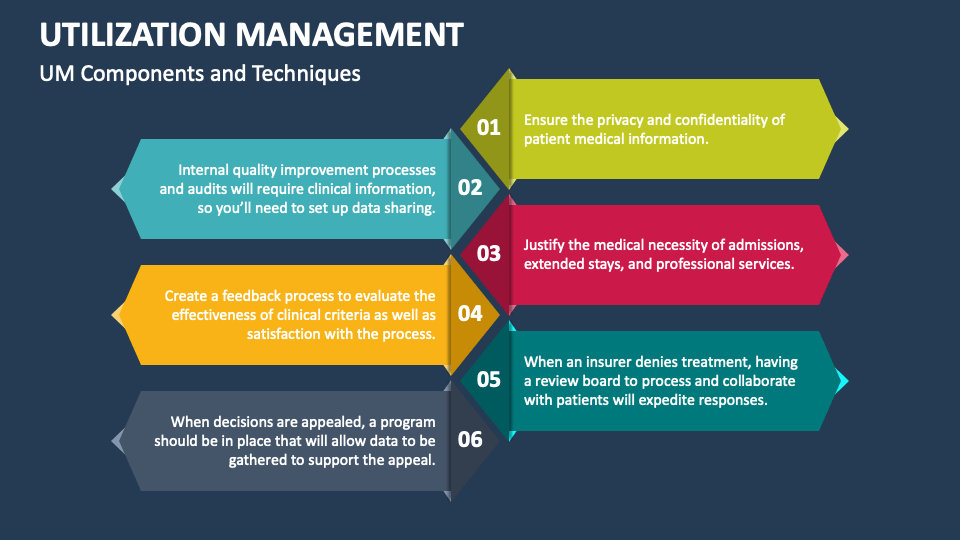 UTILIZATION MANAGEMENT

UM Components and Techniques

01
Ensure the privacy and confidentiality of patient medical information.

02
Internal quality improvement processes and audits will require clinical information, so you'll need to set up data sharing.

03
Justify the medical necessity of admissions, extended stays, and professional services.

04
Create a feedback process to evaluate the effectiveness of clinical criteria as well as satisfaction with the process.

05
When an insurer denies treatment, having a review board to process and collaborate with patients will expedite responses.

06
When decisions are appealed, a program should be in place that will allow data to be gathered to support the appeal.